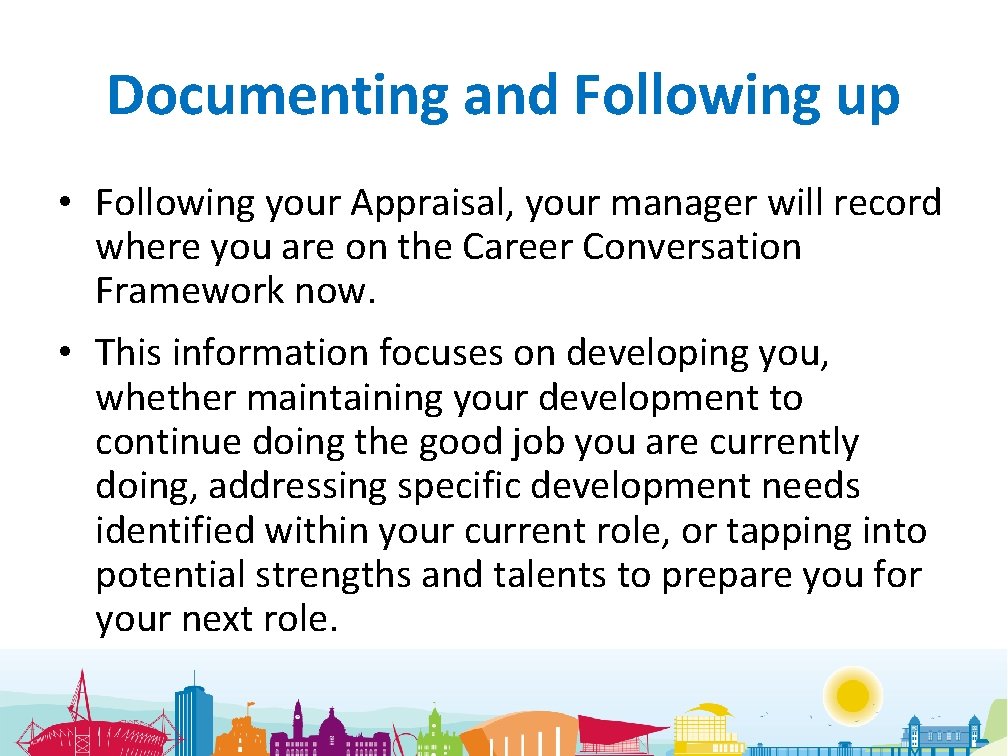 Documenting and Following up

• Following your Appraisal, your manager will record where you are on the Career Conversation Framework now.

• This information focuses on developing you, whether maintaining your development to continue doing the good job you are currently doing, addressing specific development needs identified within your current role, or tapping into potential strengths and talents to prepare you for your next role.